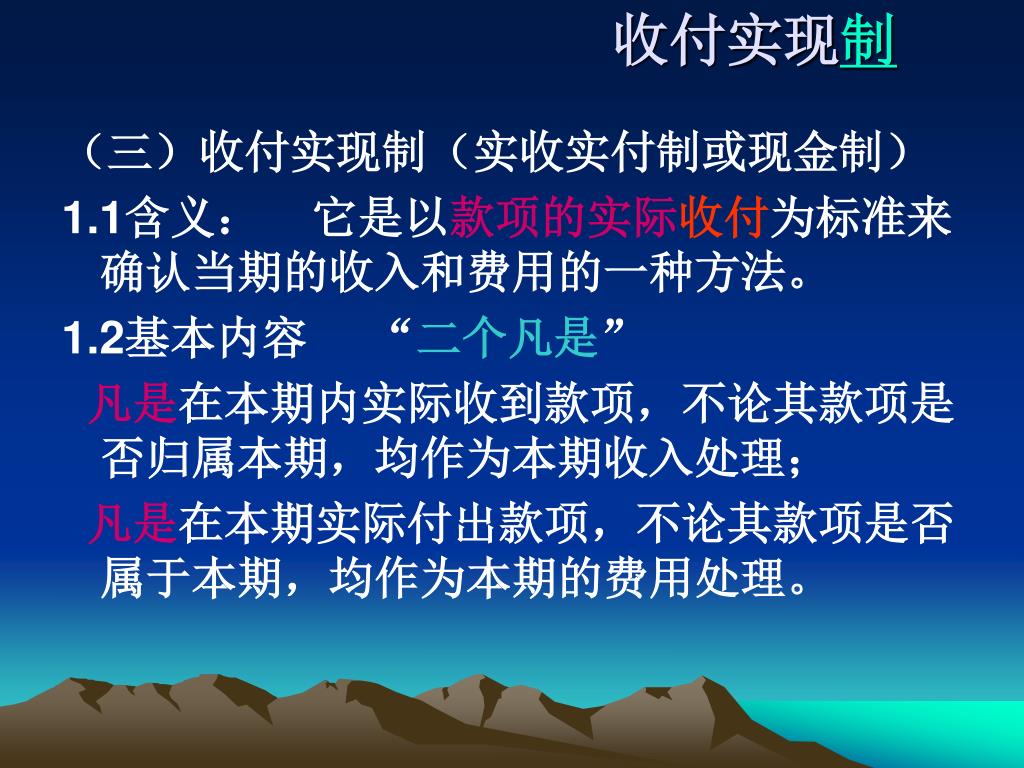 收付实现制

（三）收付实现制（实收实付制或现金制）

1.1含义： 它是以款项的实际收付为标准来确认当期的收入和费用的一种方法。

1.2基本内容 “二个凡是”

凡是在本期内实际收到款项，不论其款项是否归属本期，均作为本期收入处理；

凡是在本期实际付出款项，不论其款项是否属于本期，均作为本期的费用处理。